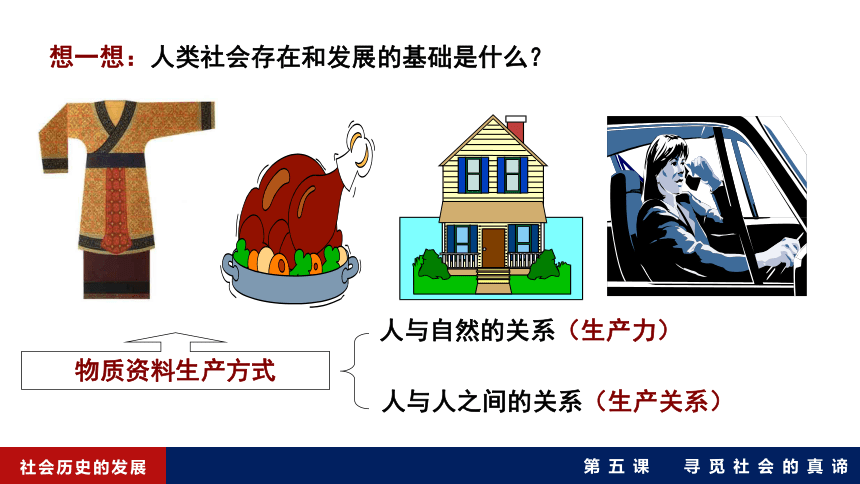 想一想：人类社会存在和发展的基础是什么？

物质资料生产方式

人与自然的关系（生产力）

人与人之间的关系（生产关系）

社会历史的发展

第五课　寻觅社会的真谛